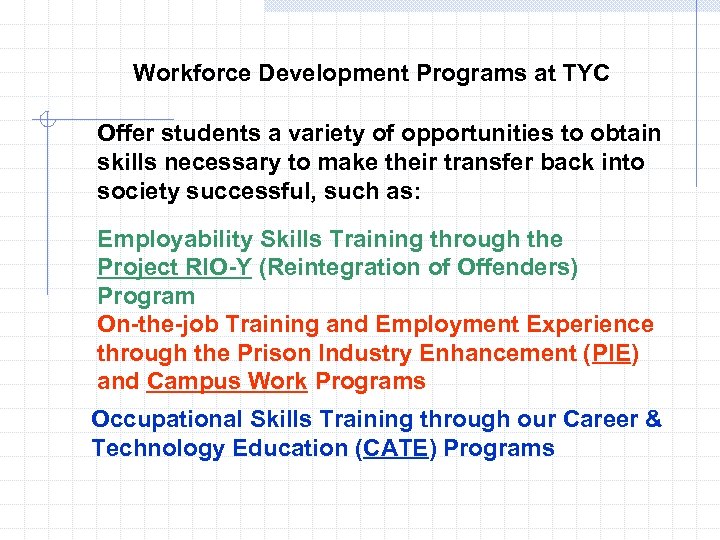 Workforce Development Programs at TYC

Offer students a variety of opportunities to obtain skills necessary to make their transfer back into society successful, such as:

Employability Skills Training through the Project RIO-Y (Reintegration of Offenders) Program

On-the-job Training and Employment Experience through the Prison Industry Enhancement (PIE) and Campus Work Programs

Occupational Skills Training through our Career & Technology Education (CATE) Programs